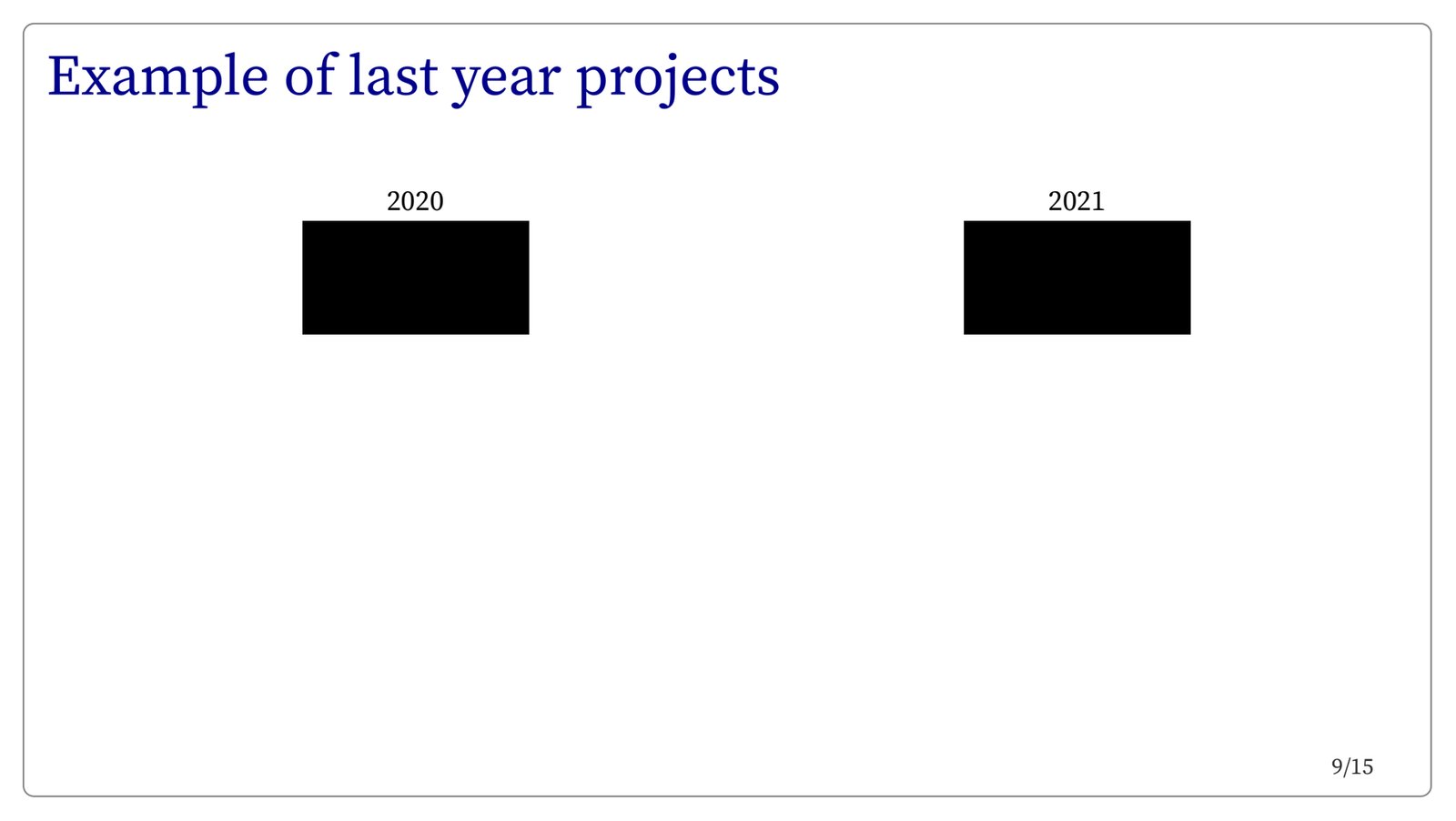 Example of last year projects

2020

2021

9/15